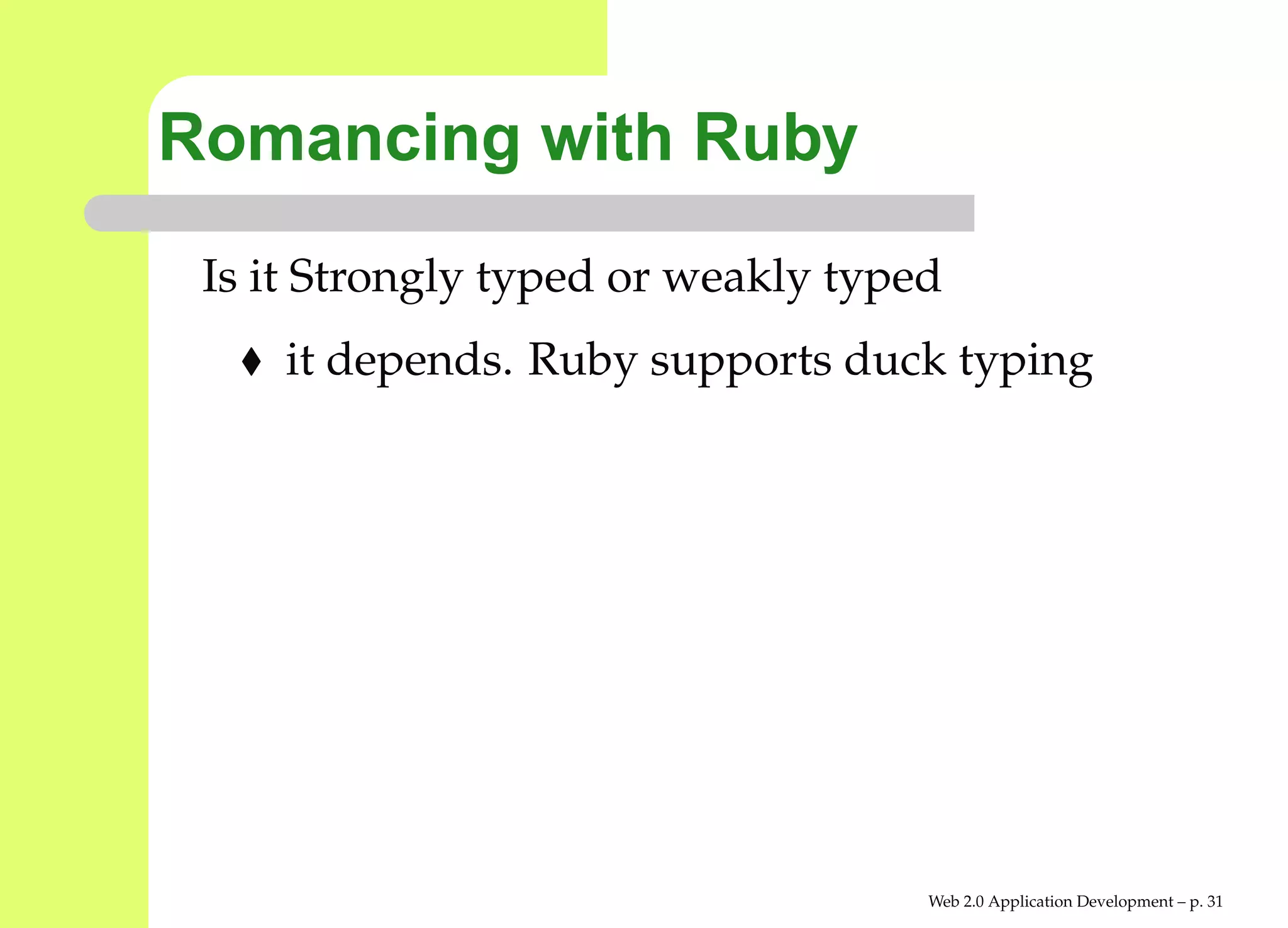 Romancing with Ruby

Is it Strongly typed or weakly typed

♦ it depends. Ruby supports duck typing

Web 2.0 Application Development – p. 31